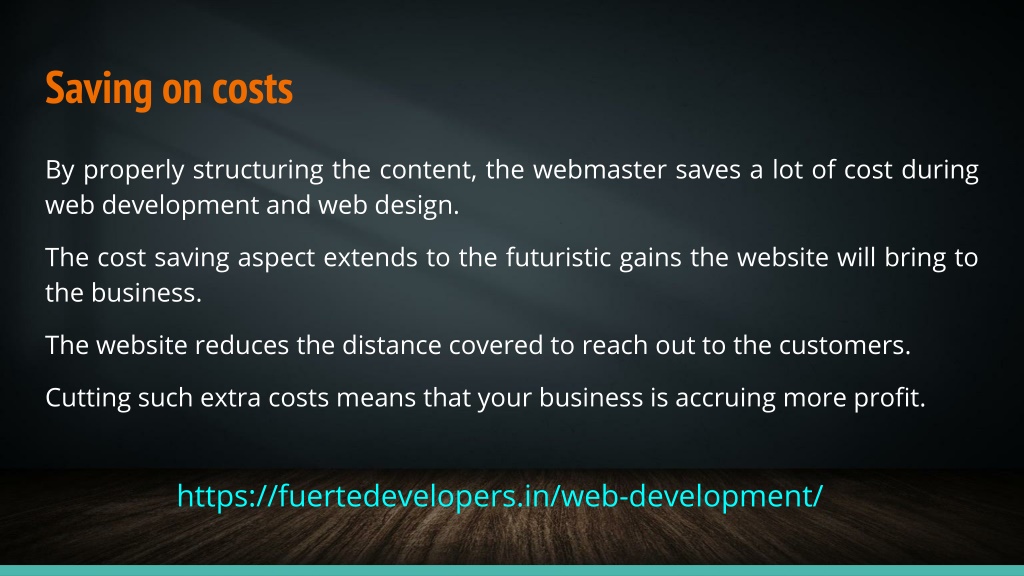 Saving on costs

By properly structuring the content, the webmaster saves a lot of cost during web development and web design.

The cost saving aspect extends to the futuristic gains the website will bring to the business.

The website reduces the distance covered to reach out to the customers.

Cutting such extra costs means that your business is accruing more profit.

https://fuertedevelopers.in/web-development/